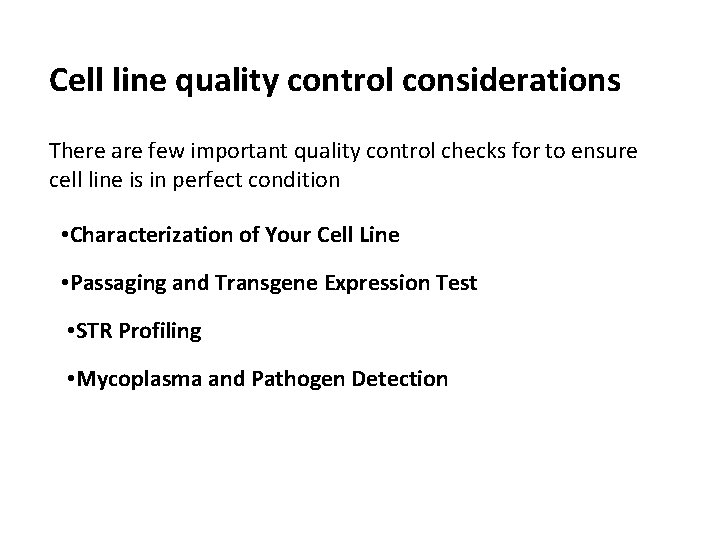 Cell line quality control considerations

There are few important quality control checks for to ensure cell line is in perfect condition

•Characterization of Your Cell Line

•Passaging and Transgene Expression Test

•STR Profiling

•Mycoplasma and Pathogen Detection